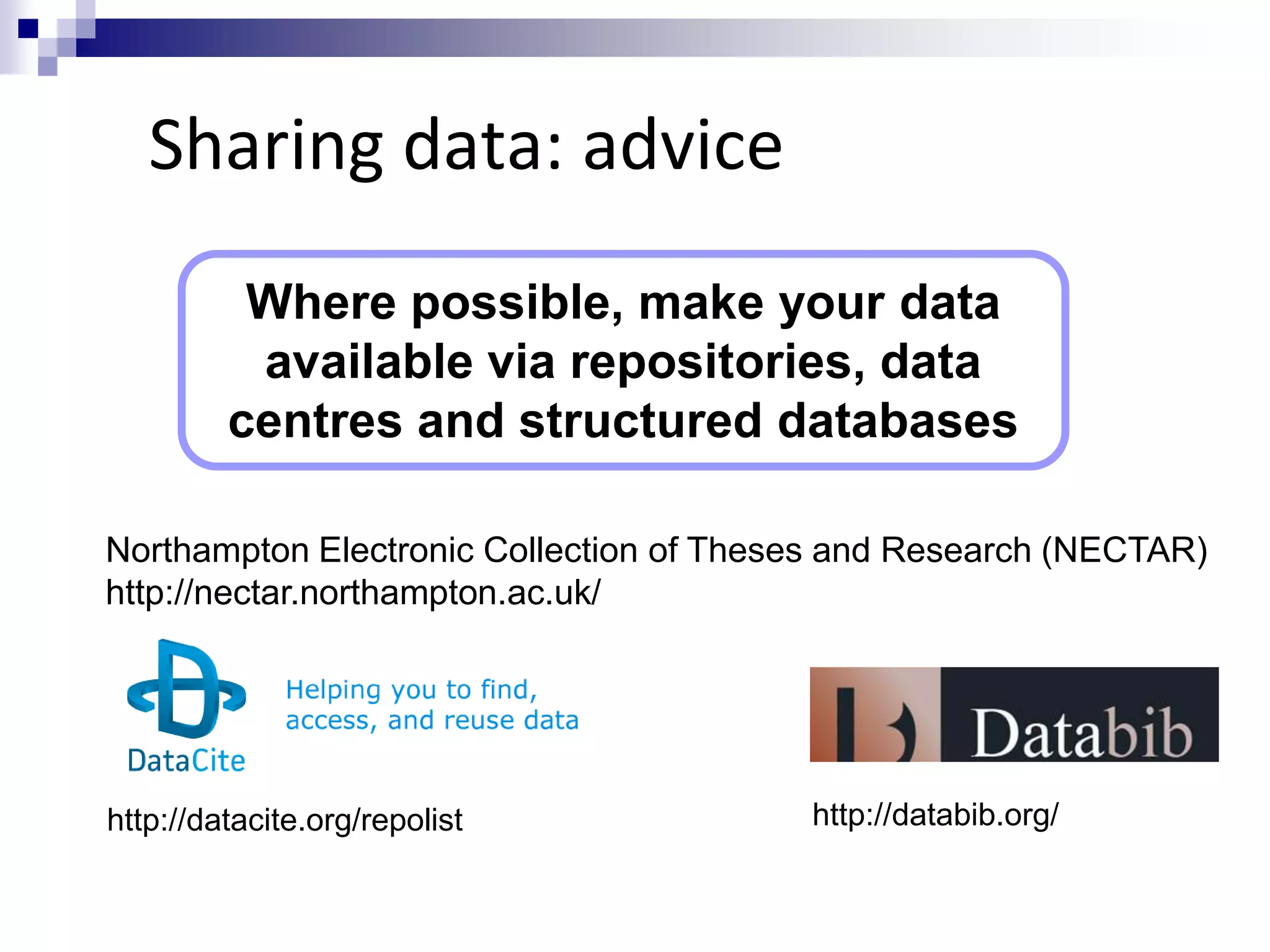 Sharing data: advice

Where possible, make your data available via repositories, data centres and structured databases

Northampton Electronic Collection of Theses and Research (NECTAR)
http://nectar.northampton.ac.uk/

DataCite

Helping you to find, access, and reuse data

Databib

http://datacite.org/repolist

http://databib.org/